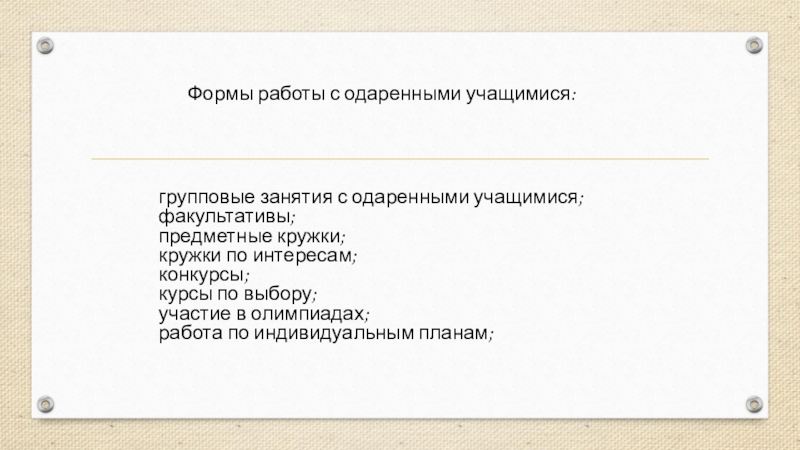 Формы работы с одаренными учащимися:

групповые занятия с одаренными учащимися;
факультативы;
предметные кружки;
кружки по интересам;
конкурсы;
курсы по выбору;
участие в олимпиадах;
работа по индивидуальным планам;